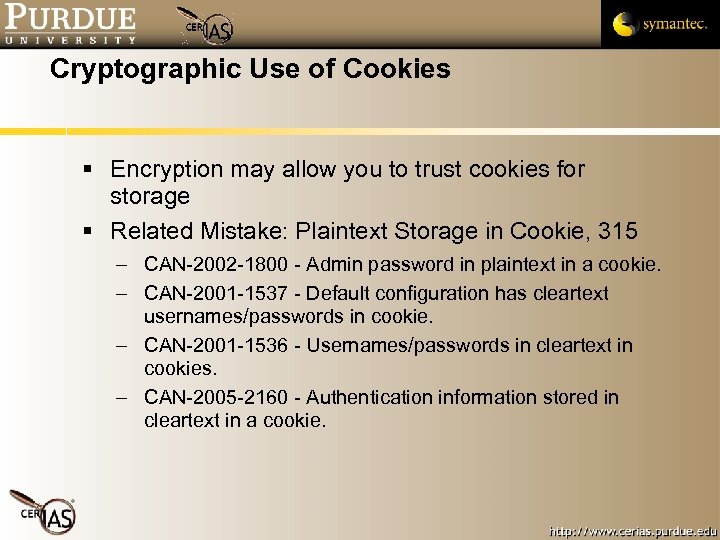 PURDUE
UNIVERSITY

CERIAS

symantec.

Cryptographic Use of Cookies

▪ Encryption may allow you to trust cookies for storage
▪ Related Mistake: Plaintext Storage in Cookie, 315
– CAN-2002-1800 - Admin password in plaintext in a cookie.
– CAN-2001-1537 - Default configuration has cleartext usernames/passwords in cookie.
– CAN-2001-1536 - Usernames/passwords in cleartext in cookies.
– CAN-2005-2160 - Authentication information stored in cleartext in a cookie.

CERIAS

http://www.cerias.purdue.edu